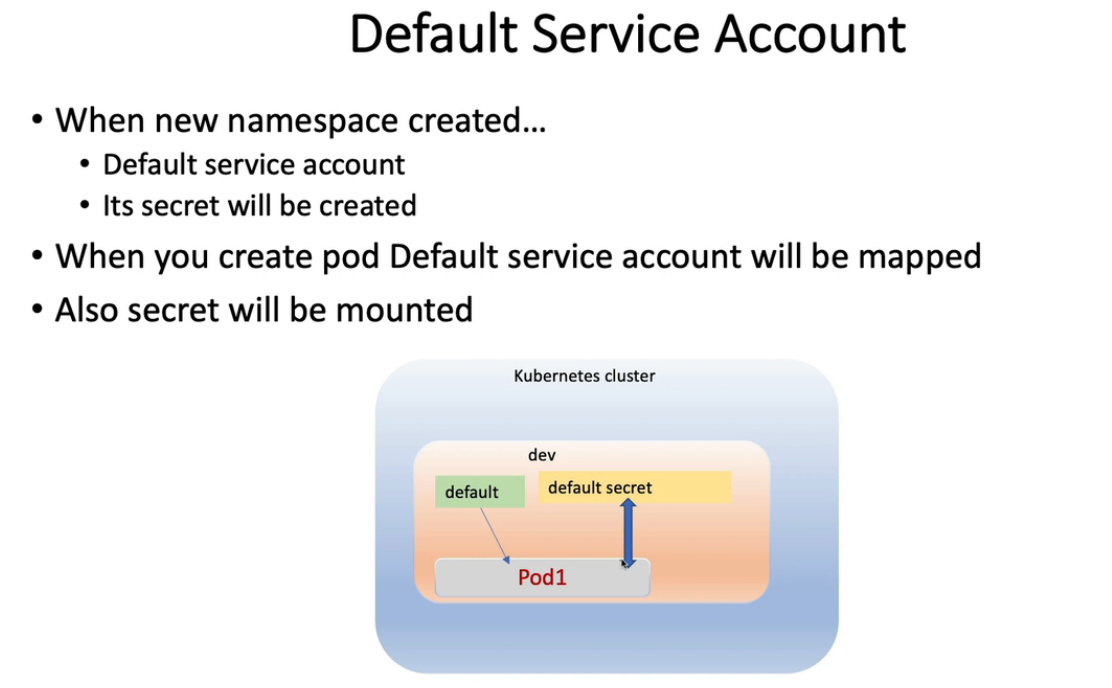 Default Service Account

• When new namespace created…
  • Default service account
  • Its secret will be created
• When you create pod Default service account will be mapped
• Also secret will be mounted

Kubernetes cluster

dev

default

default secret

Pod1